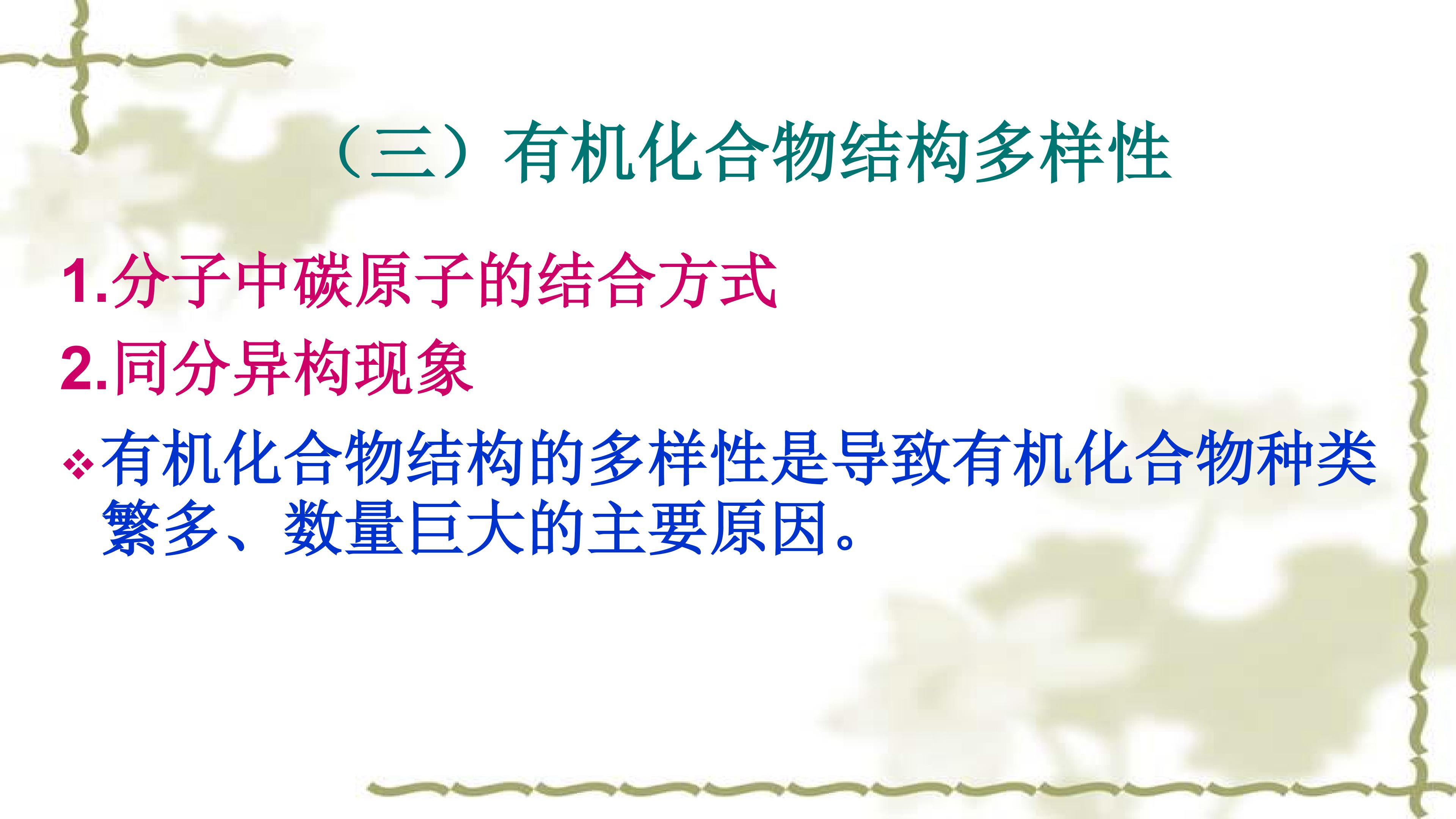 （三）有机化合物结构多样性

1.分子中碳原子的结合方式

2.同分异构现象

❖有机化合物结构的多样性是导致有机化合物种类繁多、数量巨大的主要原因。